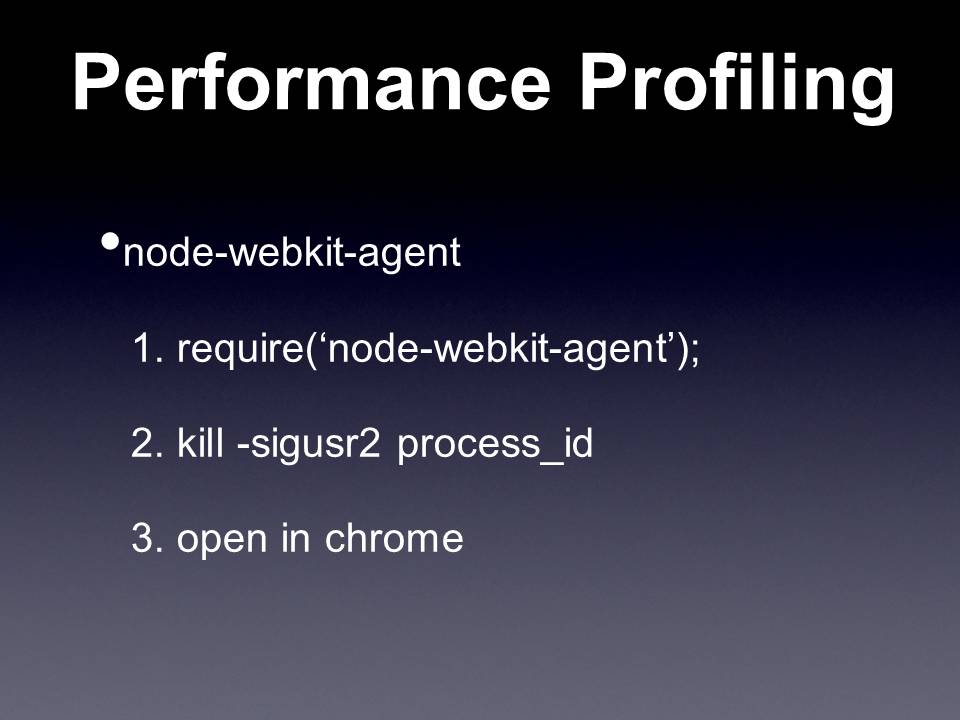 Performance Profiling

• node-webkit-agent

1. require(‘node-webkit-agent’);

2. kill -sigusr2 process_id

3. open in chrome